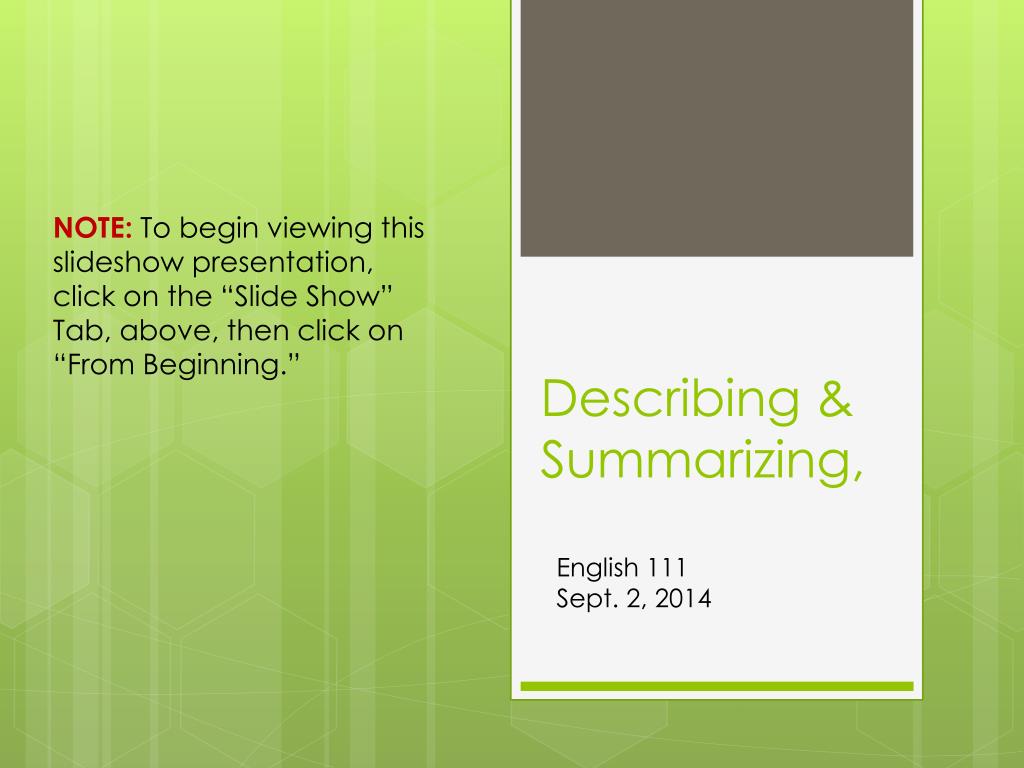 NOTE: To begin viewing this slideshow presentation, click on the “Slide Show” Tab, above, then click on “From Beginning.”

Describing & Summarizing,

English 111
Sept. 2, 2014